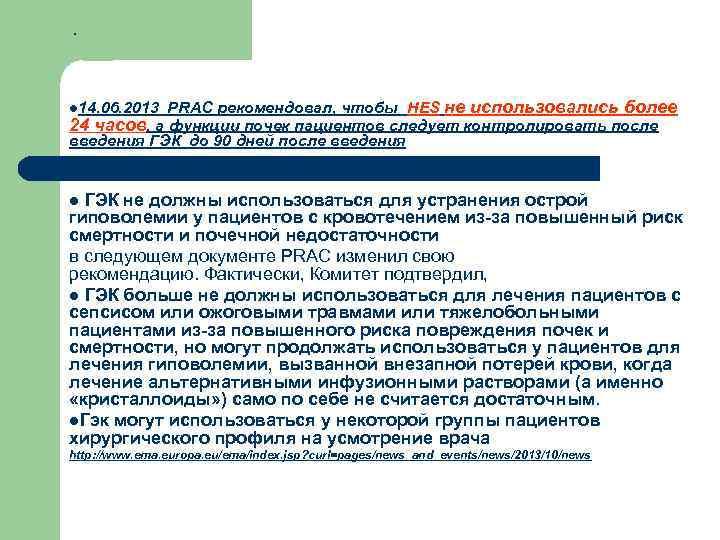 .

●14.06.2013 PRAC рекомендовал, чтобы HES не использовались более 24 часов, а функции почек пациентов следует контролировать после введения ГЭК до 90 дней после введения

● ГЭК не должны использоваться для устранения острой гиповолемии у пациентов с кровотечением из-за повышенный риск смертности и почечной недостаточности
в следующем документе PRAC изменил свою рекомендацию. Фактически, Комитет подтвердил,
● ГЭК больше не должны использоваться для лечения пациентов с сепсисом или ожоговыми травмами или тяжелобольными пациентами из-за повышенного риска повреждения почек и смертности, но могут продолжать использоваться у пациентов для лечения гиповолемии, вызванной внезапной потерей крови, когда лечение альтернативными инфузионными растворами (а именно «кристаллоиды») само по себе не считается достаточным.
●Гэк могут использоваться у некоторой группы пациентов хирургического профиля на усмотрение врача
http://www.ema.europa.eu/ema/index.jsp?curl=pages/news_and_events/news/2013/10/news